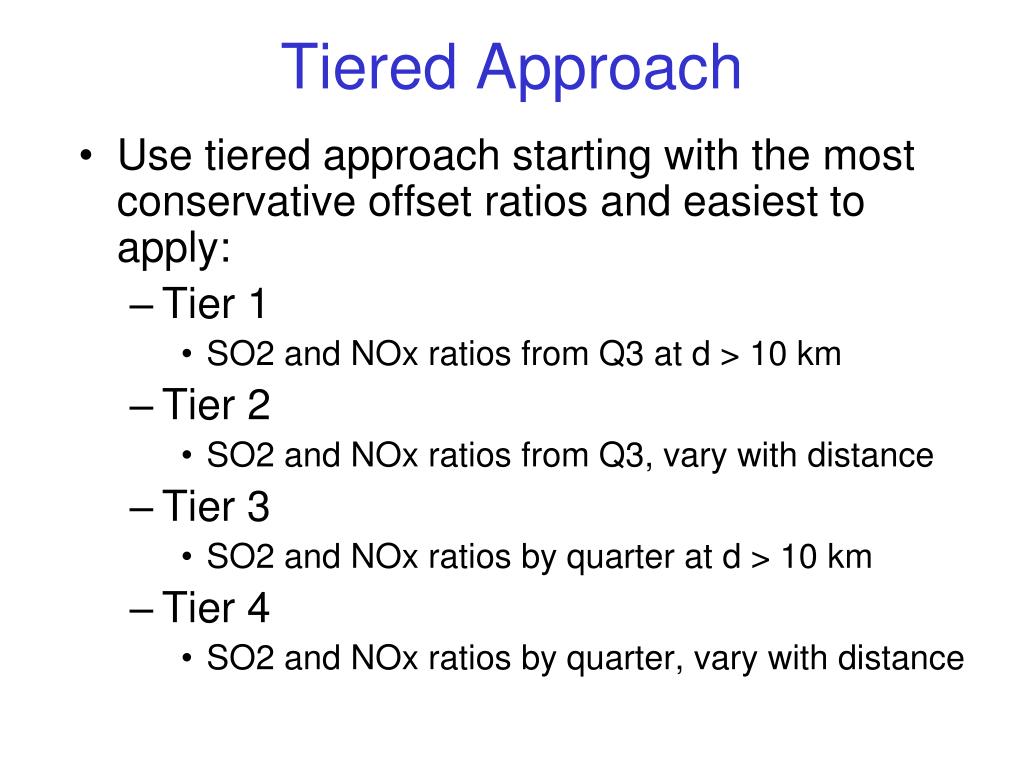 Tiered Approach

• Use tiered approach starting with the most conservative offset ratios and easiest to apply:
– Tier 1
• SO2 and NOx ratios from Q3 at d > 10 km
– Tier 2
• SO2 and NOx ratios from Q3, vary with distance
– Tier 3
• SO2 and NOx ratios by quarter at d > 10 km
– Tier 4
• SO2 and NOx ratios by quarter, vary with distance